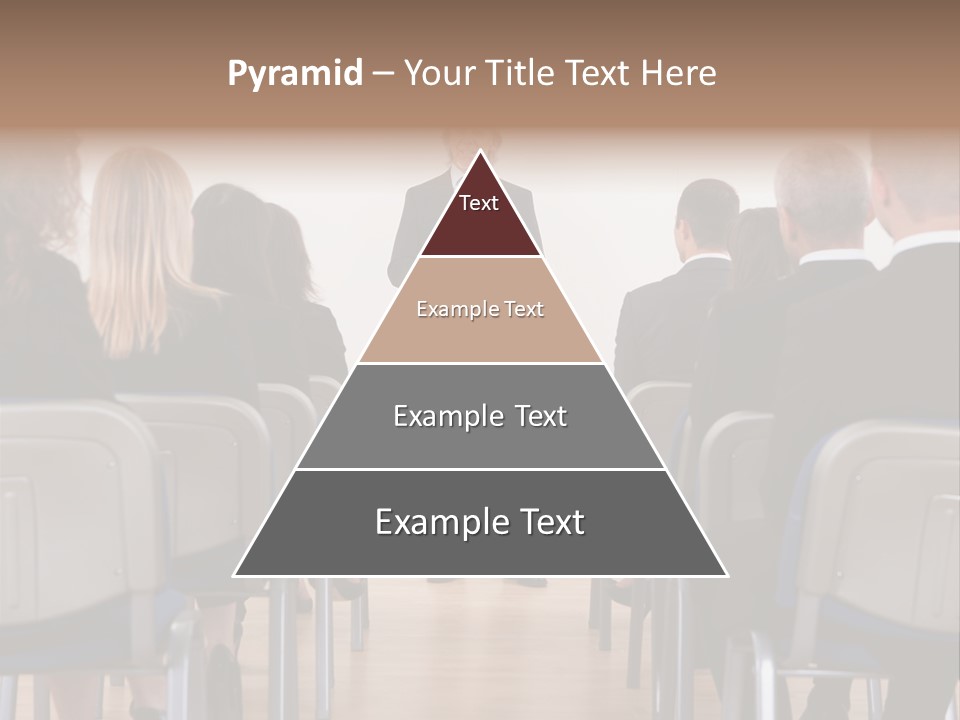 Pyramid – Your Title Text Here

Text

Example Text

Example Text

Example Text